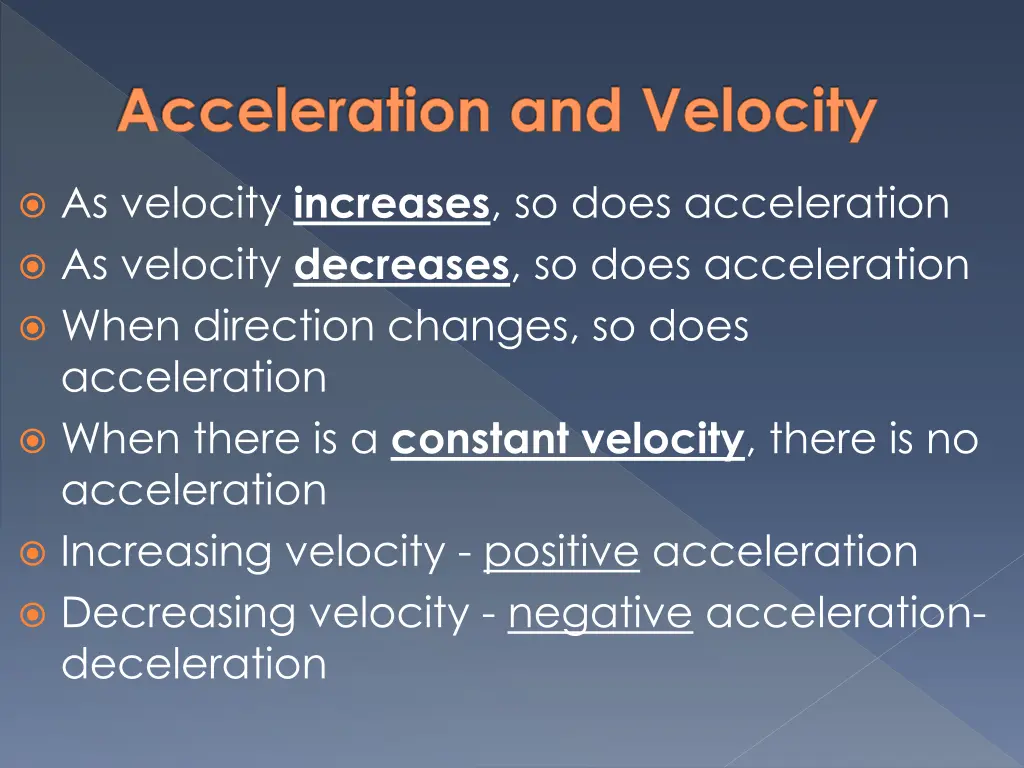 Acceleration and Velocity

As velocity increases, so does acceleration
As velocity decreases, so does acceleration
When direction changes, so does acceleration
When there is a constant velocity, there is no acceleration
Increasing velocity - positive acceleration
Decreasing velocity - negative acceleration-deceleration